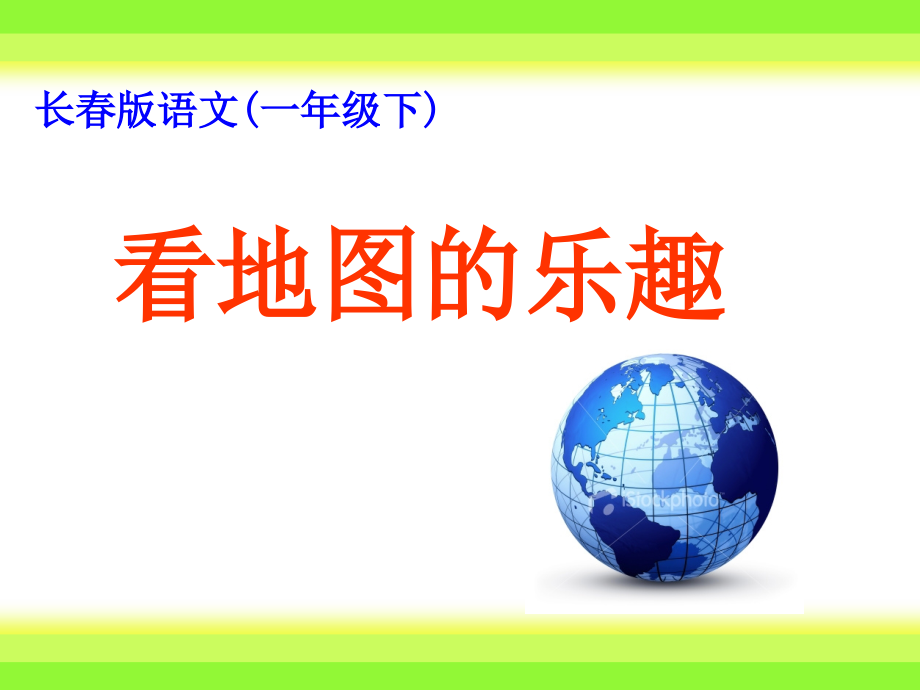 长春版语文(一年级下)

看地图的乐趣

iStockphoto